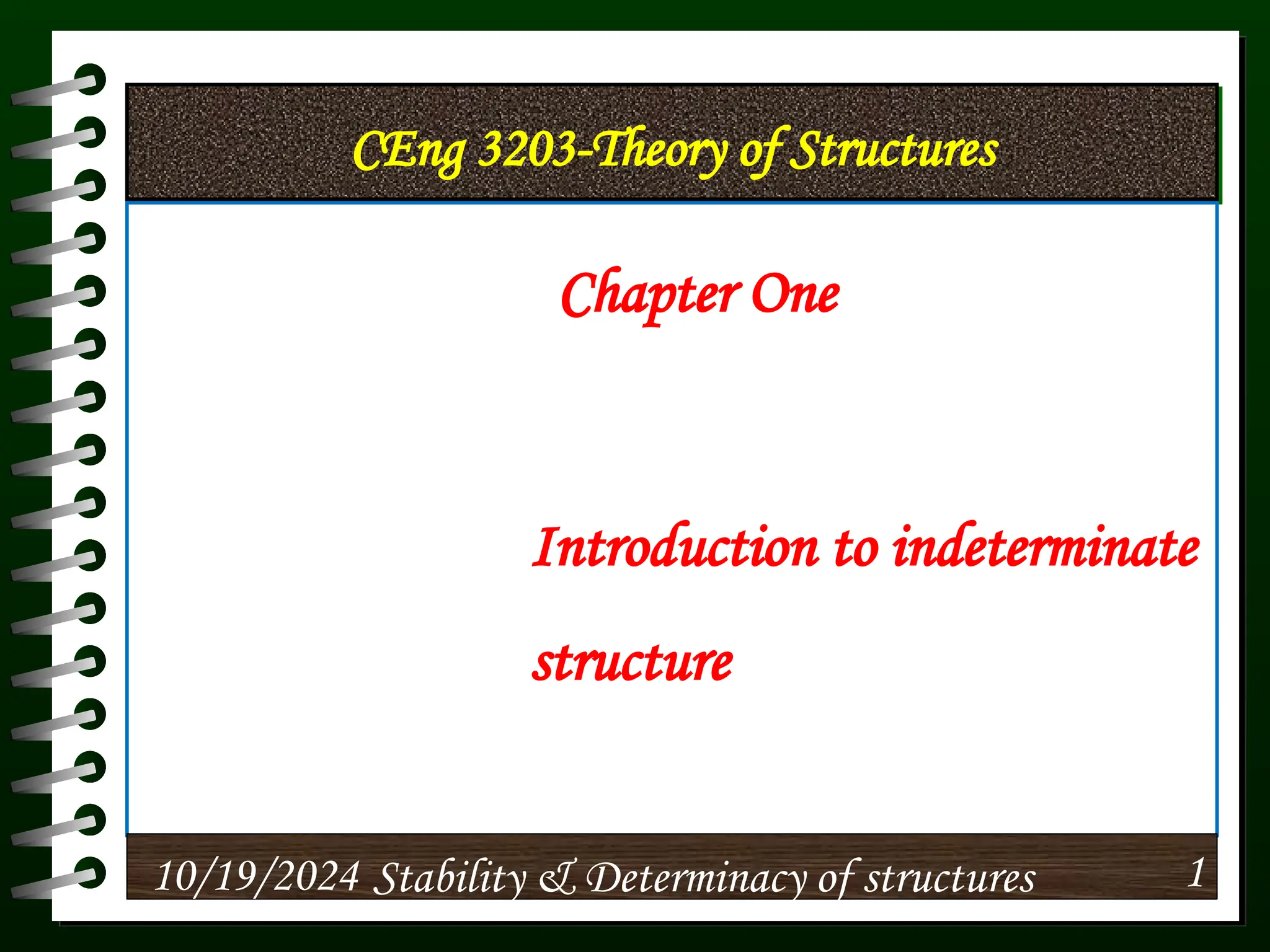 CEng 3203-Theory of Structures

Chapter One

Introduction to indeterminate structure

10/19/2024 Stability & Determinacy of structures 1